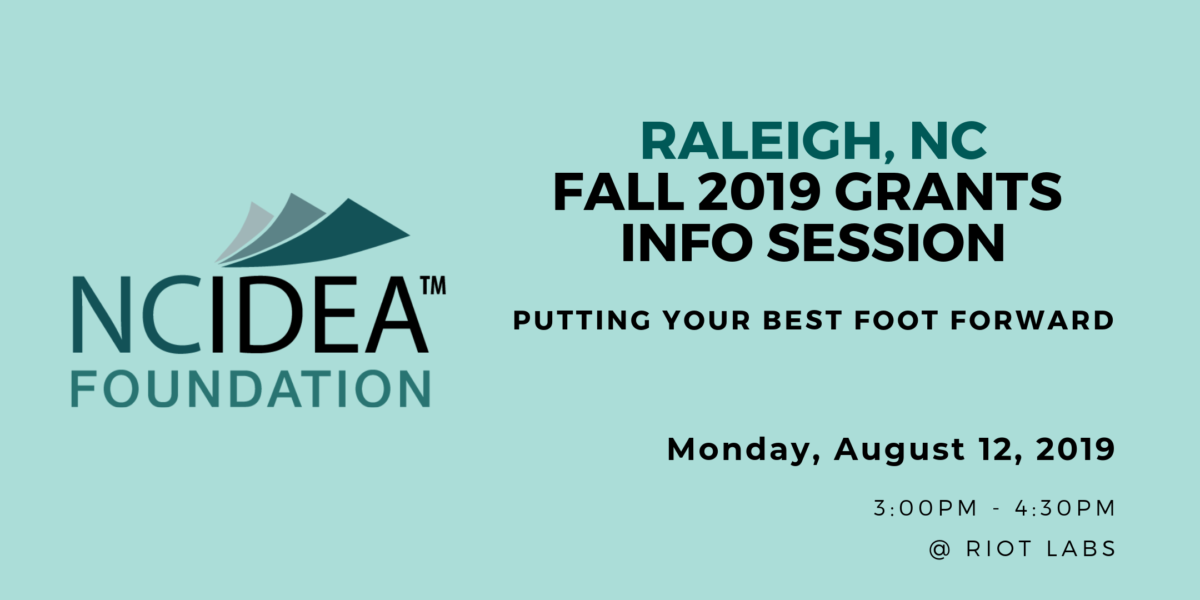 NCIDEA™
FOUNDATION

RALEIGH, NC
FALL 2019 GRANTS INFO SESSION

PUTTING YOUR BEST FOOT FORWARD

Monday, August 12, 2019

3:00PM - 4:30PM

@ RIOT LABS